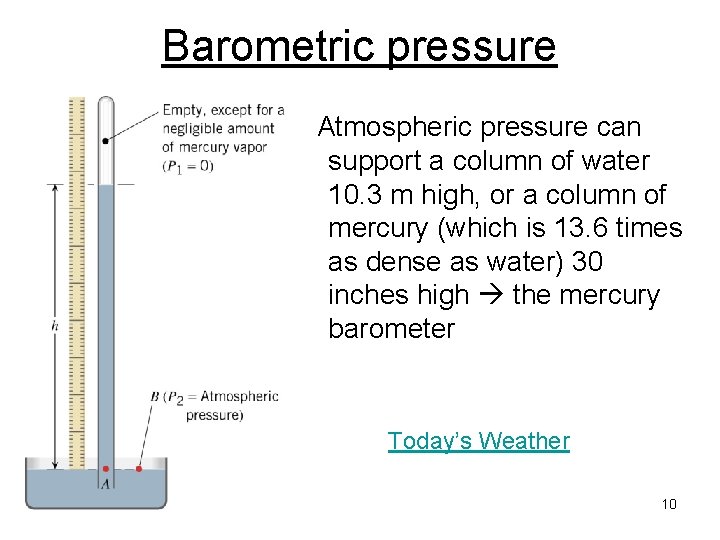 Barometric pressure

Empty, except for a negligible amount of mercury vapor ($P_1 = 0$)

$h$

$B$ ($P_2$ = Atmospheric pressure)

$A$

Atmospheric pressure can support a column of water 10.3 m high, or a column of mercury (which is 13.6 times as dense as water) 30 inches high → the mercury barometer

Today's Weather

10